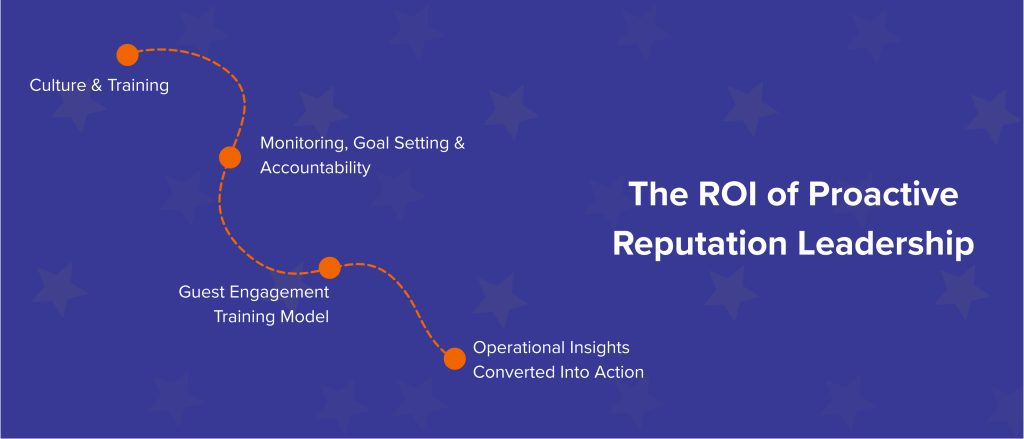 Culture & Training

Monitoring, Goal Setting & Accountability

Guest Engagement Training Model

Operational Insights Converted Into Action

The ROI of Proactive Reputation Leadership